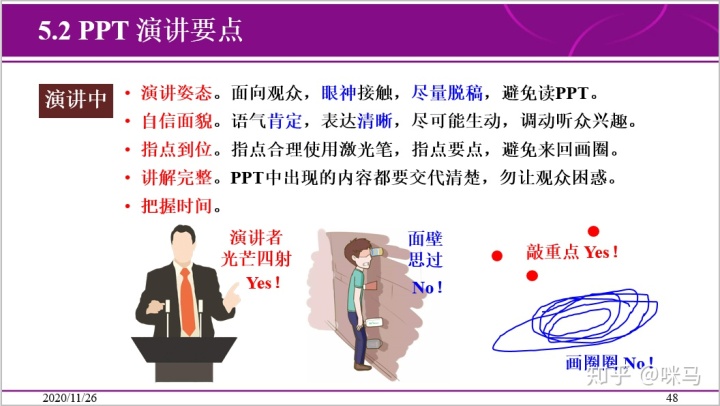 5.2 PPT 演讲要点

演讲中

• 演讲姿态。面向观众，眼神接触，尽量脱稿，避免读PPT。
• 自信面貌。语气肯定，表达清晰，尽可能生动，调动听众兴趣。
• 指点到位。指点合理使用激光笔，指点要点，避免来回画圈。
• 讲解完整。PPT中出现的内容都要交代清楚，勿让观众困惑。
• 把握时间。

演讲者
光芒四射
Yes !

面壁
思过
No !

敲重点 Yes !

画圈圈 No !

知乎 @咪马

2020/11/26

48